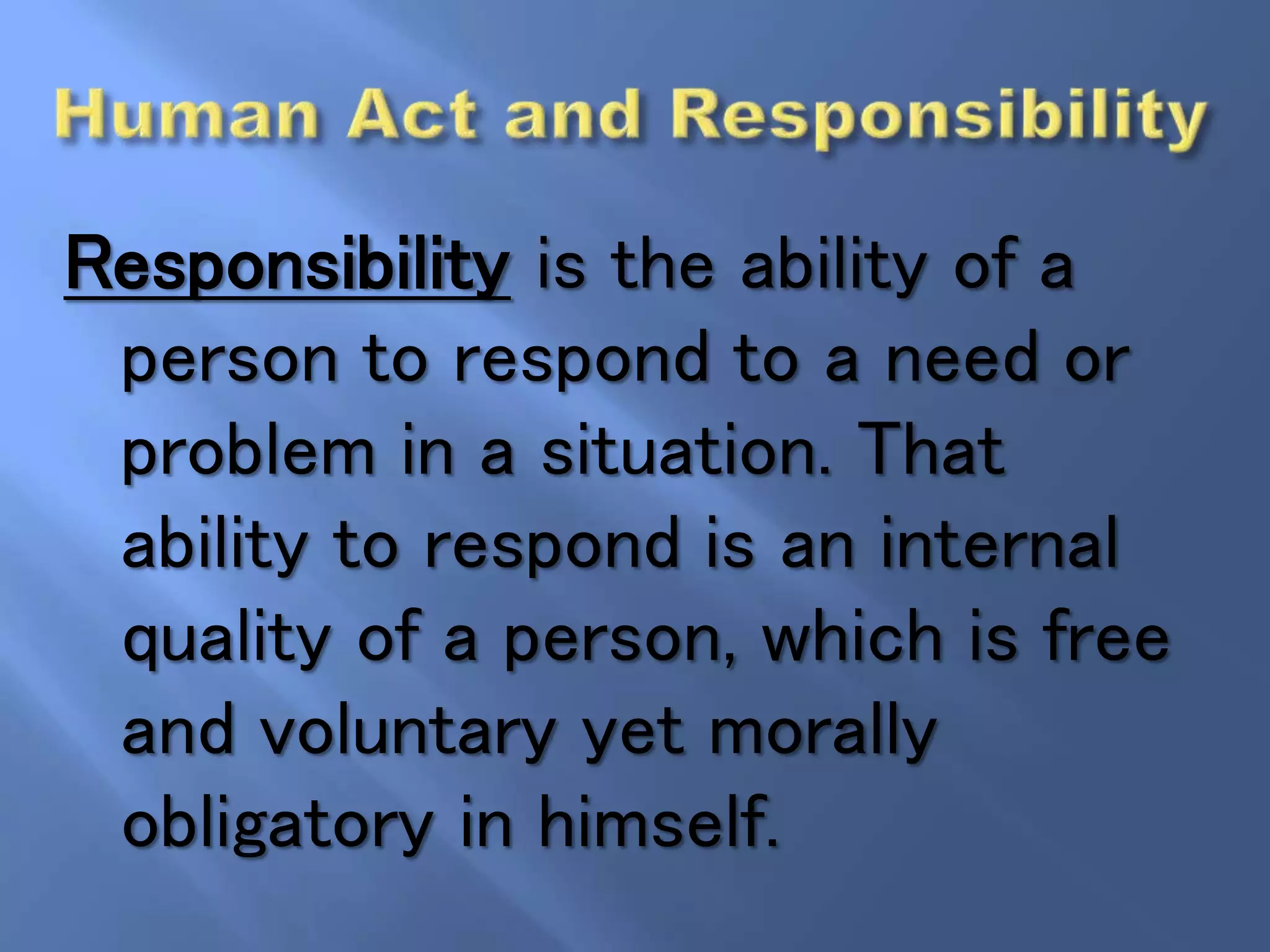 Human Act and Responsibility

Responsibility is the ability of a person to respond to a need or problem in a situation. That ability to respond is an internal quality of a person, which is free and voluntary yet morally obligatory in himself.